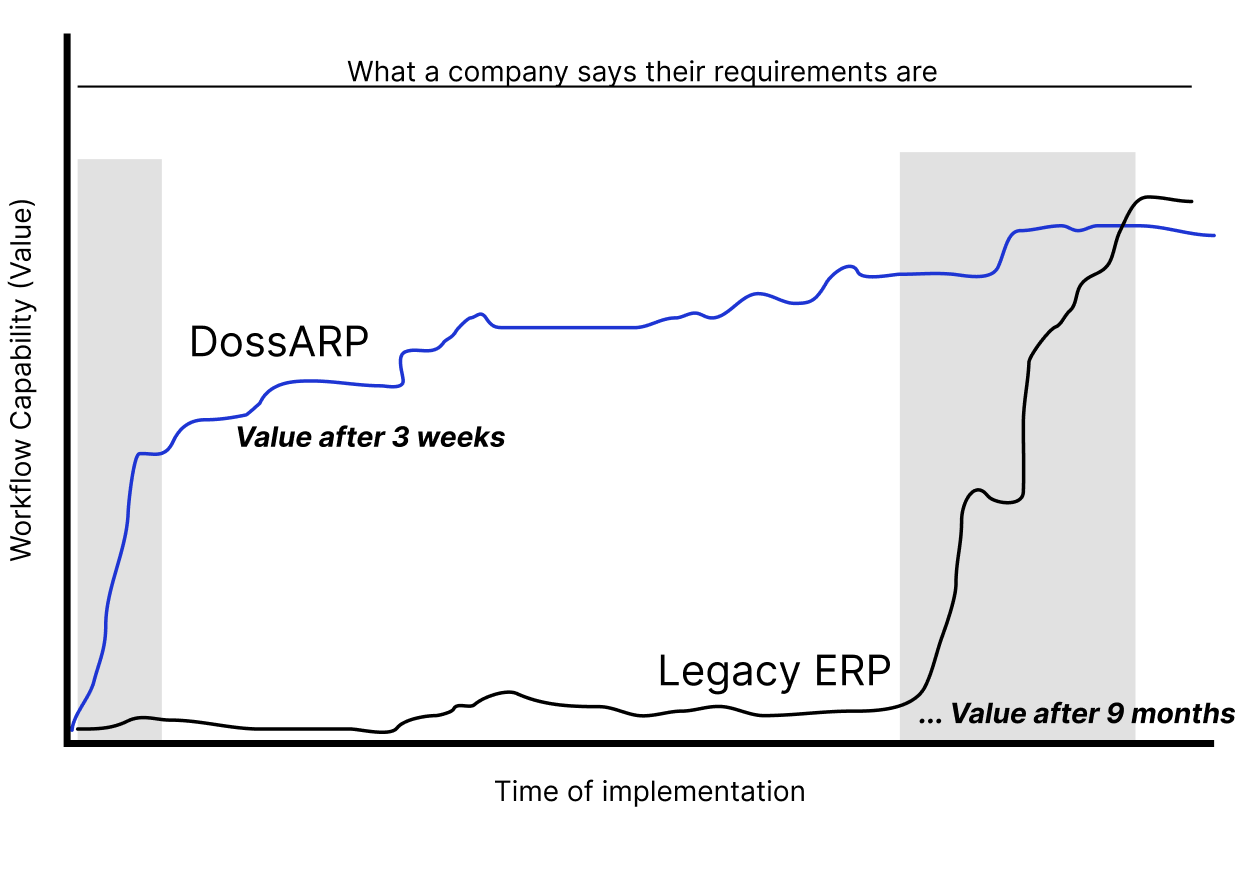 What a company says their requirements are

Workflow Capability (Value)

DossARP

Value after 3 weeks

Legacy ERP

... Value after 9 months

Time of implementation